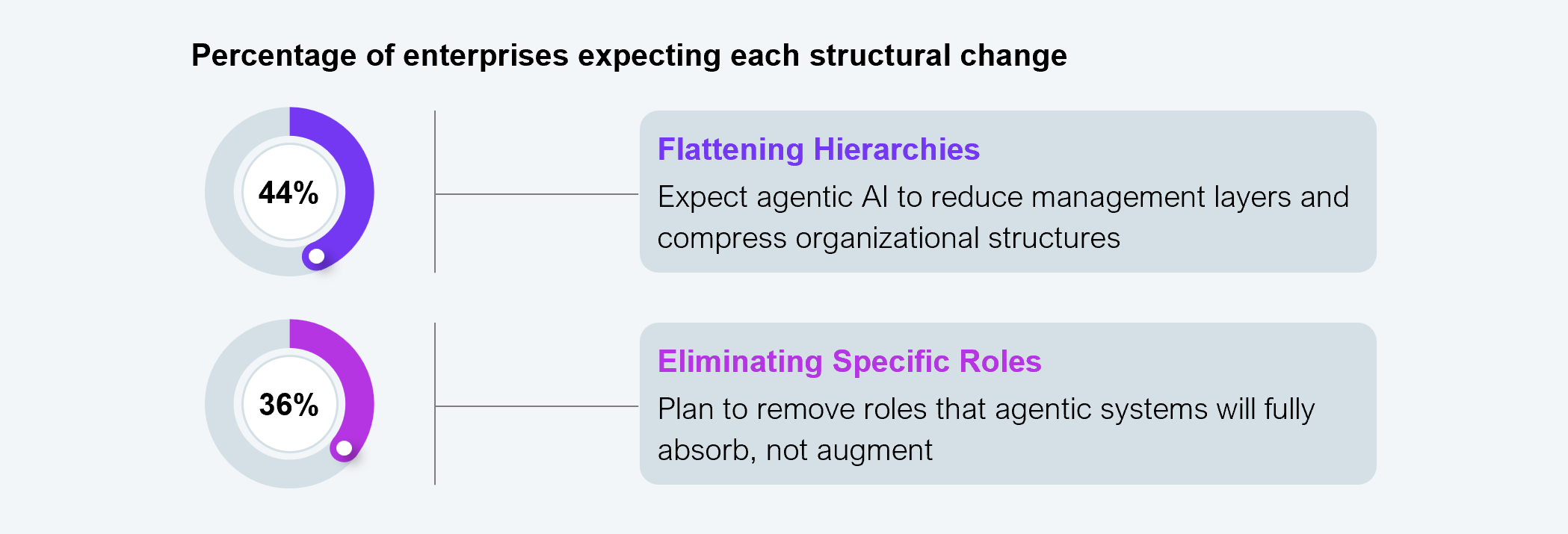 Percentage of enterprises expecting each structural change

44%

Flattening Hierarchies
Expect agentic AI to reduce management layers and compress organizational structures

36%

Eliminating Specific Roles
Plan to remove roles that agentic systems will fully absorb, not augment